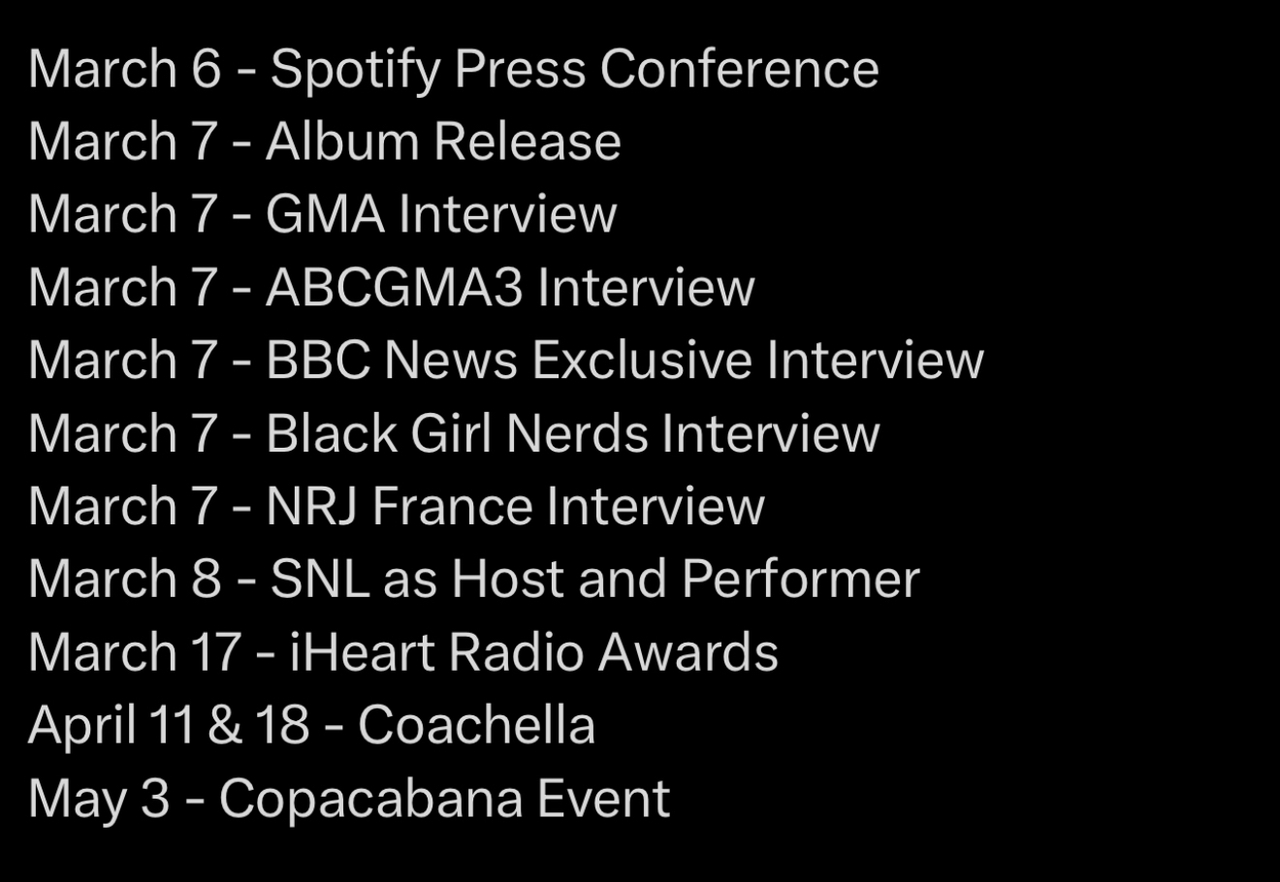 March 6 - Spotify Press Conference
March 7 - Album Release
March 7 - GMA Interview
March 7 - ABCGMA3 Interview
March 7 - BBC News Exclusive Interview
March 7 - Black Girl Nerds Interview
March 7 - NRJ France Interview
March 8 - SNL as Host and Performer
March 17 - iHeart Radio Awards
April 11 & 18 - Coachella
May 3 - Copacabana Event